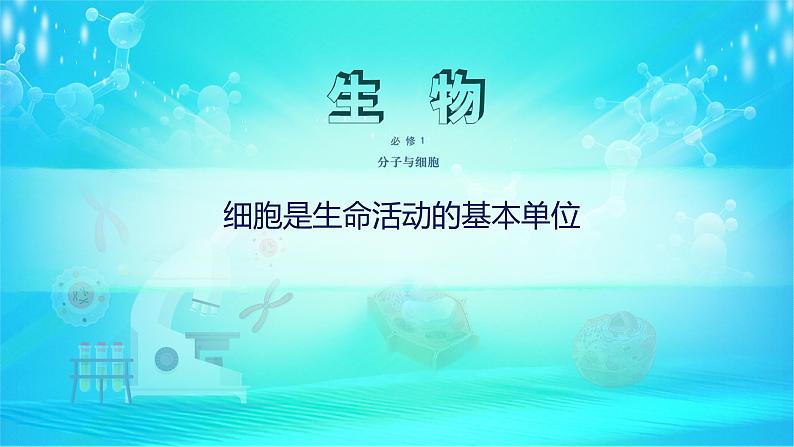 生　物

必 修 1

分子与细胞

细胞是生命活动的基本单位